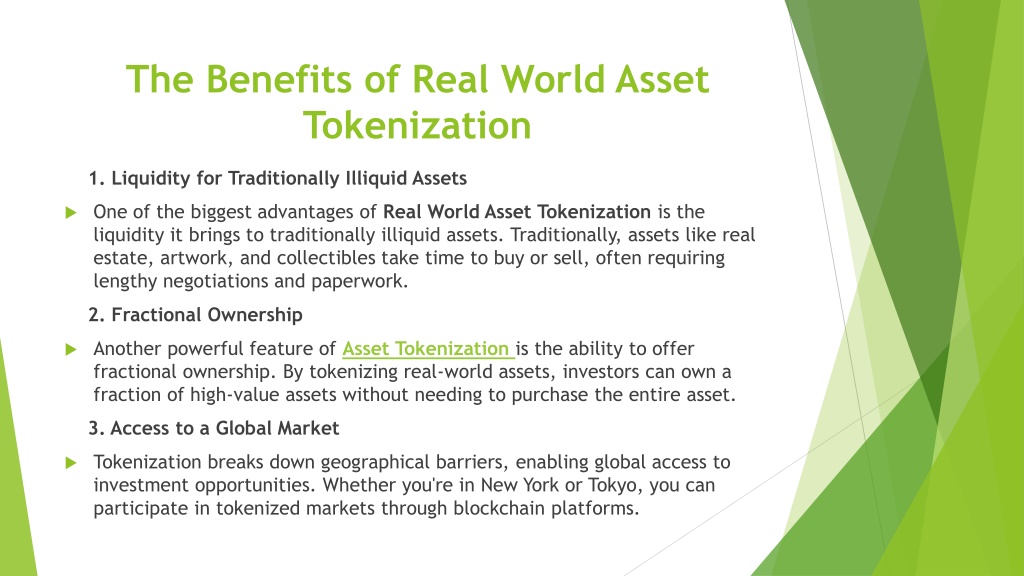 The Benefits of Real World Asset Tokenization

1. Liquidity for Traditionally Illiquid Assets

One of the biggest advantages of Real World Asset Tokenization is the liquidity it brings to traditionally illiquid assets. Traditionally, assets like real estate, artwork, and collectibles take time to buy or sell, often requiring lengthy negotiations and paperwork.

2. Fractional Ownership

Another powerful feature of Asset Tokenization is the ability to offer fractional ownership. By tokenizing real-world assets, investors can own a fraction of high-value assets without needing to purchase the entire asset.

3. Access to a Global Market

Tokenization breaks down geographical barriers, enabling global access to investment opportunities. Whether you're in New York or Tokyo, you can participate in tokenized markets through blockchain platforms.